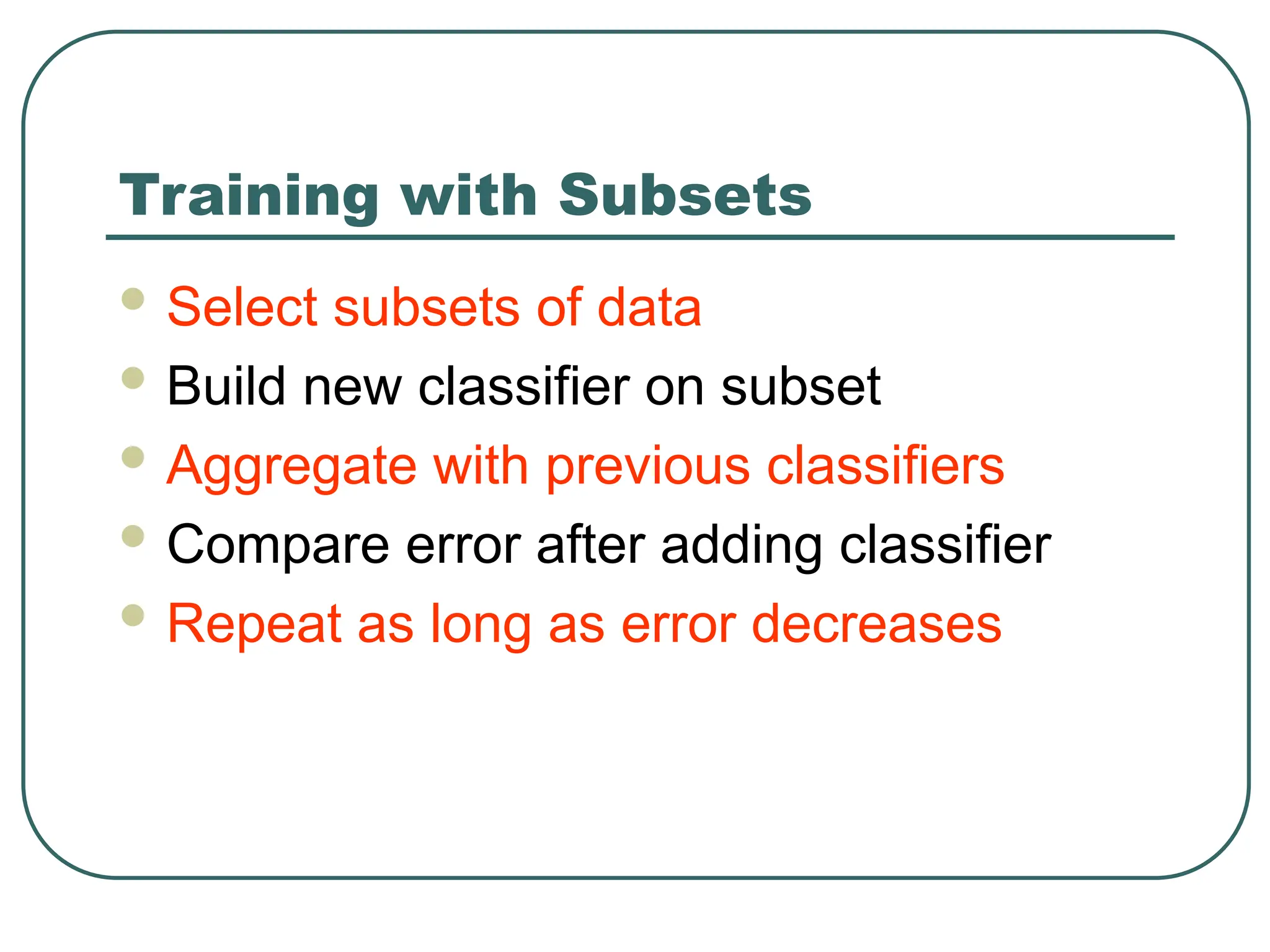 Training with Subsets

- Select subsets of data
- Build new classifier on subset
- Aggregate with previous classifiers
- Compare error after adding classifier
- Repeat as long as error decreases